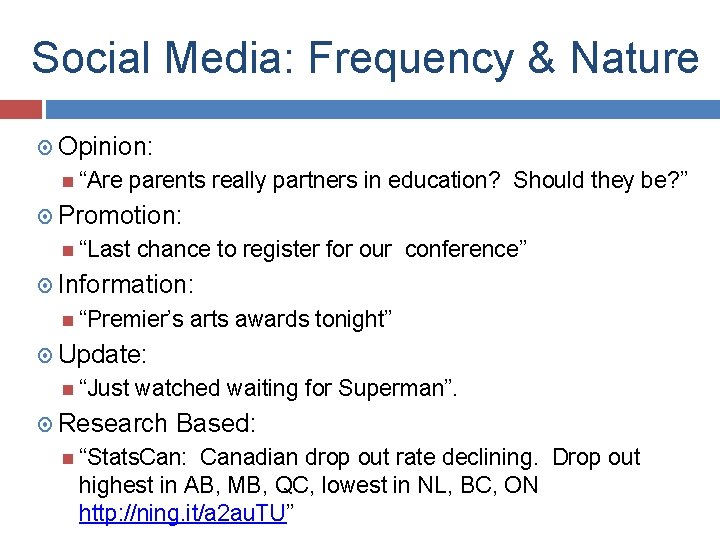 Social Media: Frequency & Nature

Opinion:

“Are parents really partners in education? Should they be?”

Promotion:

“Last chance to register for our conference”

Information:

“Premier’s arts awards tonight”

Update:

“Just watched waiting for Superman”.

Research Based:

“StatsCan: Canadian drop out rate declining. Drop out highest in AB, MB, QC, lowest in NL, BC, ON http://ning.it/a2auTU”